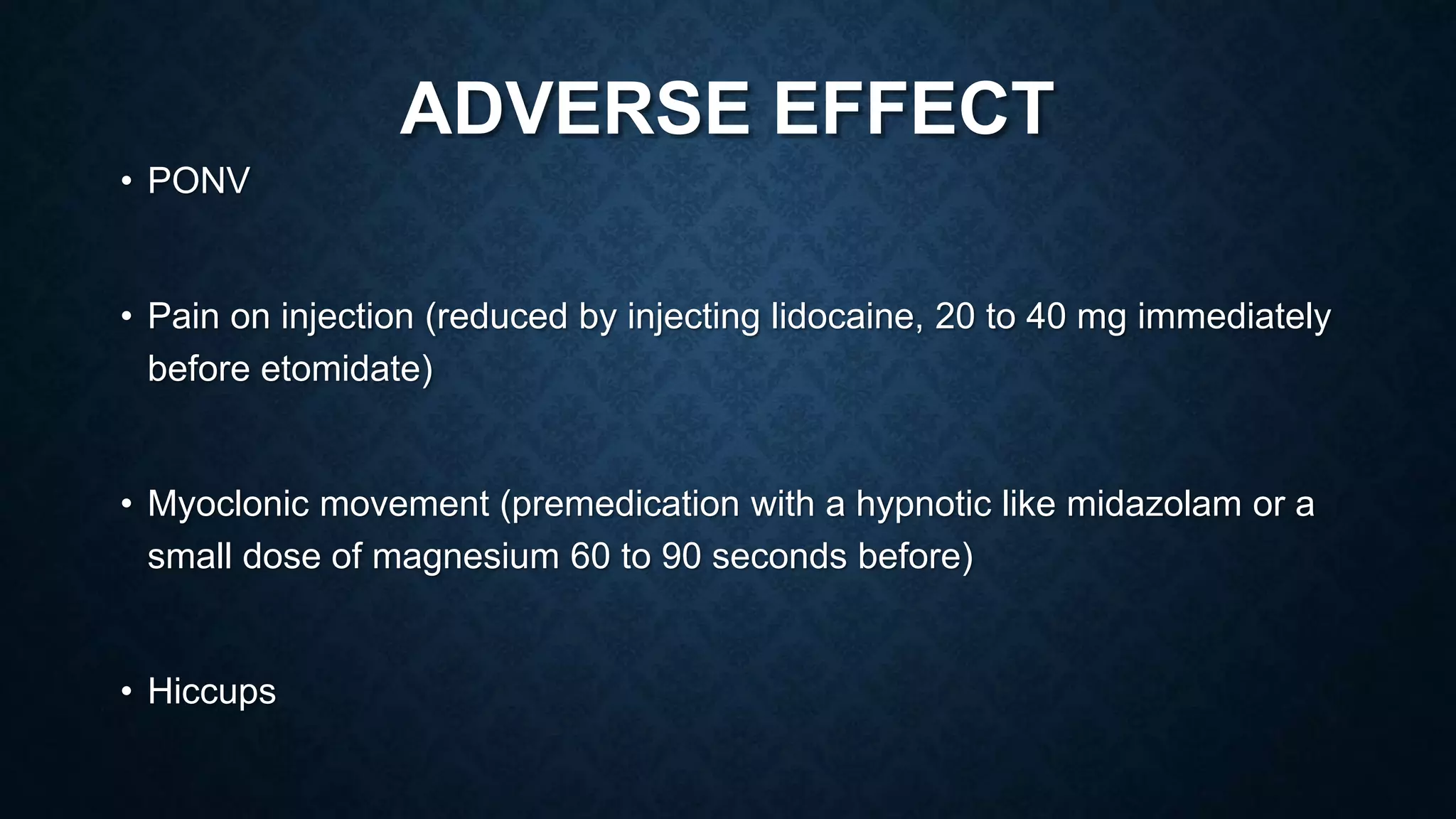 ADVERSE EFFECT

• PONV

• Pain on injection (reduced by injecting lidocaine, 20 to 40 mg immediately before etomidate)

• Myoclonic movement (premedication with a hypnotic like midazolam or a small dose of magnesium 60 to 90 seconds before)

• Hiccups